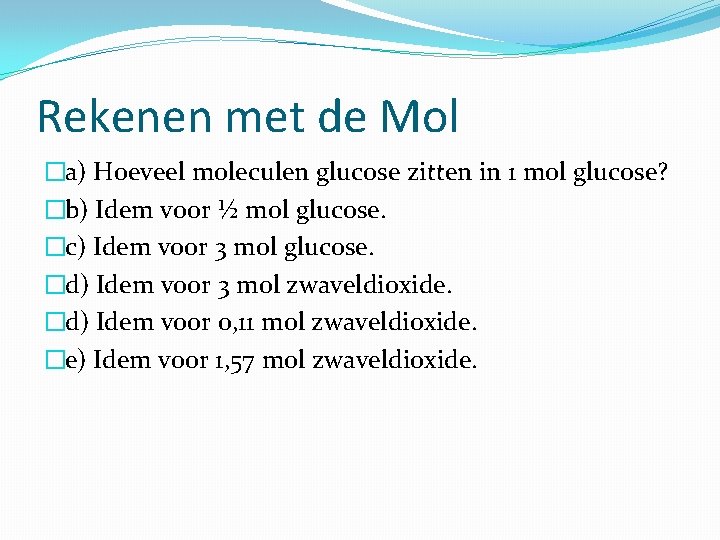 Rekenen met de Mol

a) Hoeveel moleculen glucose zitten in 1 mol glucose?
b) Idem voor ½ mol glucose.
c) Idem voor 3 mol glucose.
d) Idem voor 3 mol zwaveldioxide.
d) Idem voor 0,11 mol zwaveldioxide.
e) Idem voor 1,57 mol zwaveldioxide.